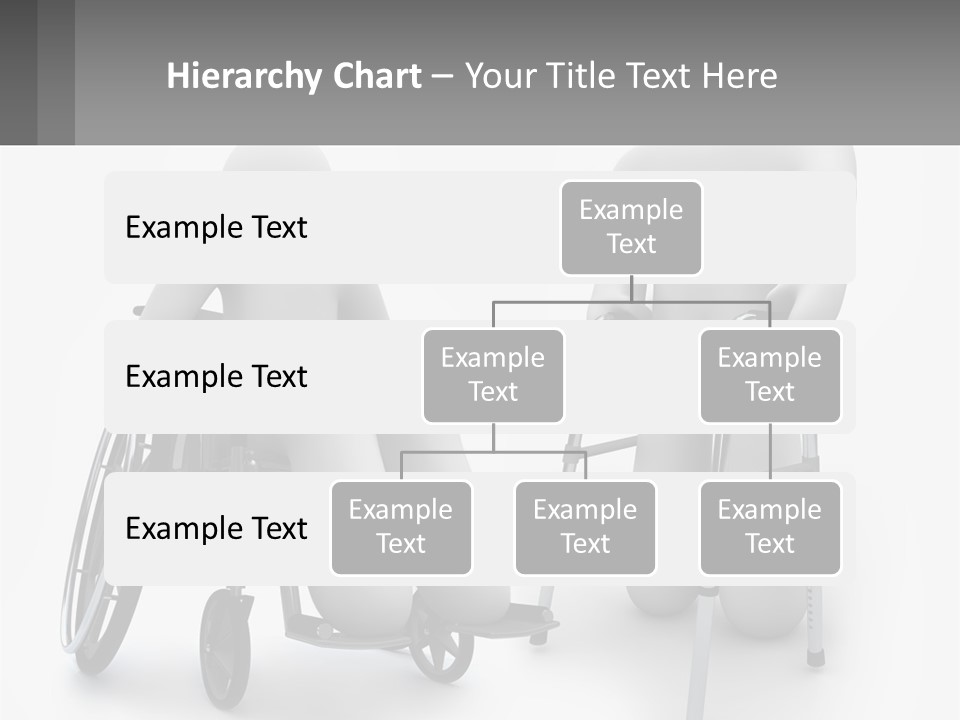 Hierarchy Chart – Your Title Text Here

Example Text

Example Text

Example Text

Example Text

Example Text

Example Text

Example Text

Example Text

Example Text